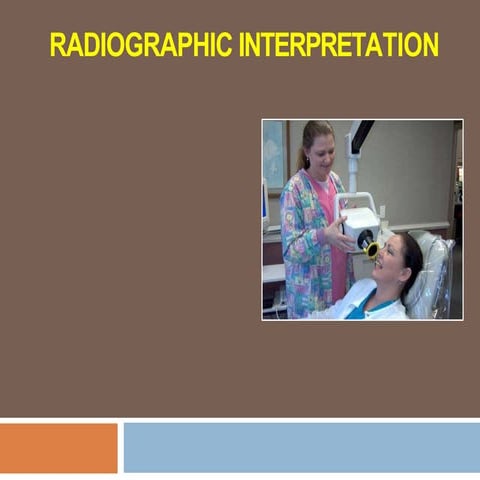 RADIOGRAPHIC INTERPRETATION